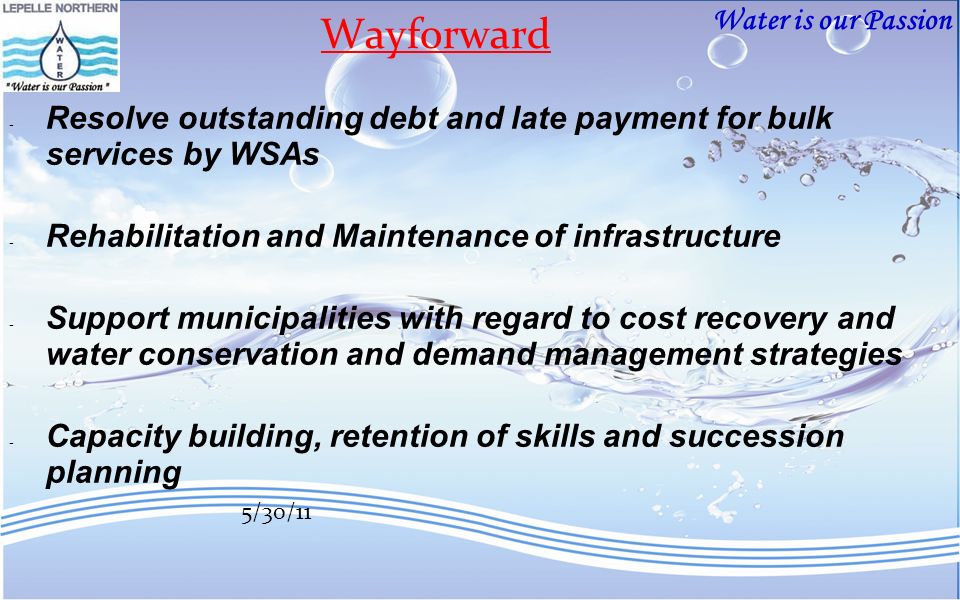 LEPELLE NORTHERN

WATER

"Water is our Passion"

Wayforward

Water is our Passion

- Resolve outstanding debt and late payment for bulk services by WSAs

- Rehabilitation and Maintenance of infrastructure

- Support municipalities with regard to cost recovery and water conservation and demand management strategies

- Capacity building, retention of skills and succession planning

5/30/11